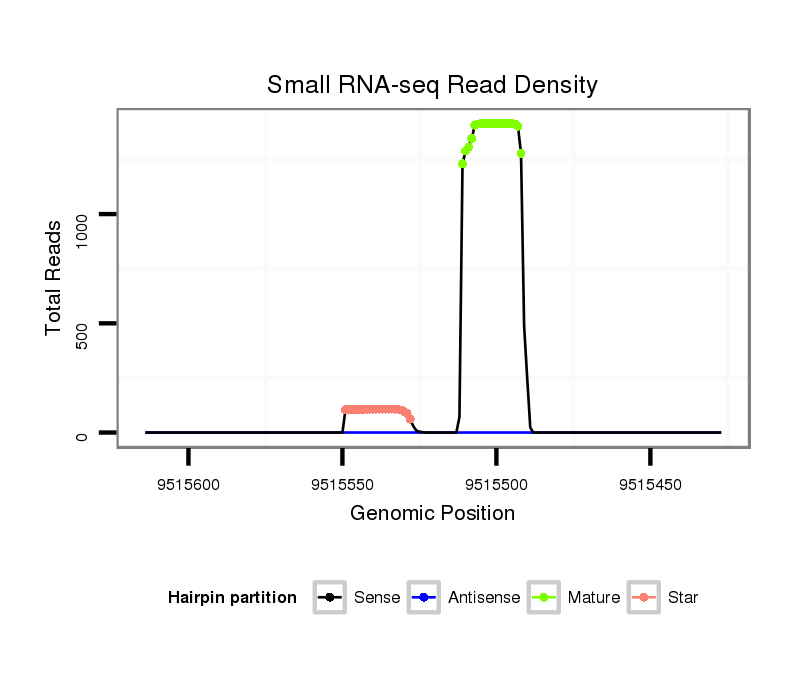 Small RNA-seq Read Density

Total Reads

1000

500

0

9515600

9515550

9515500

9515450

Genomic Position

Hairpin partition
Sense
Antisense
Mature
Star